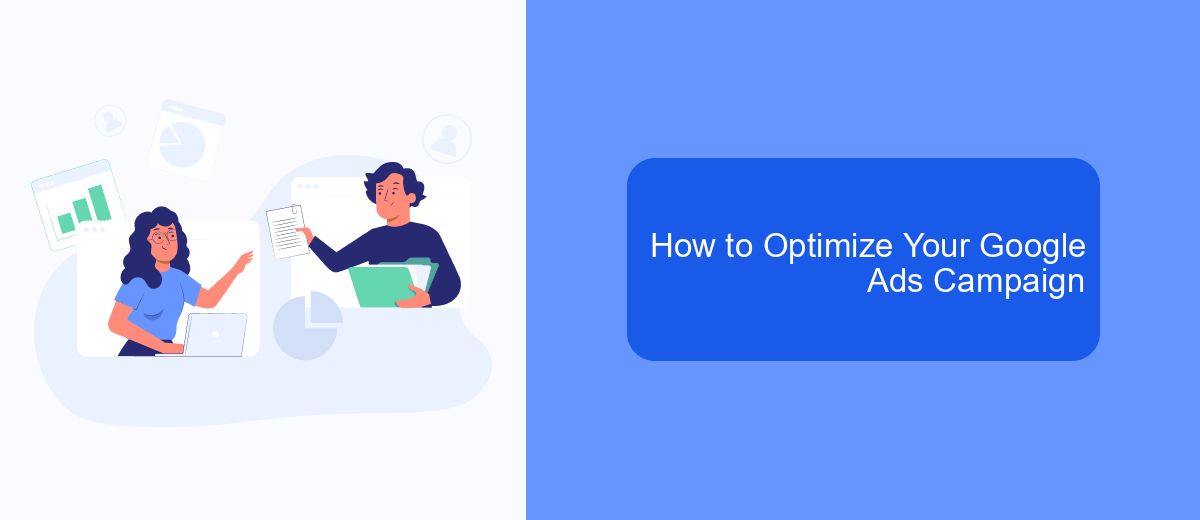 How to Optimize Your Google Ads Campaign